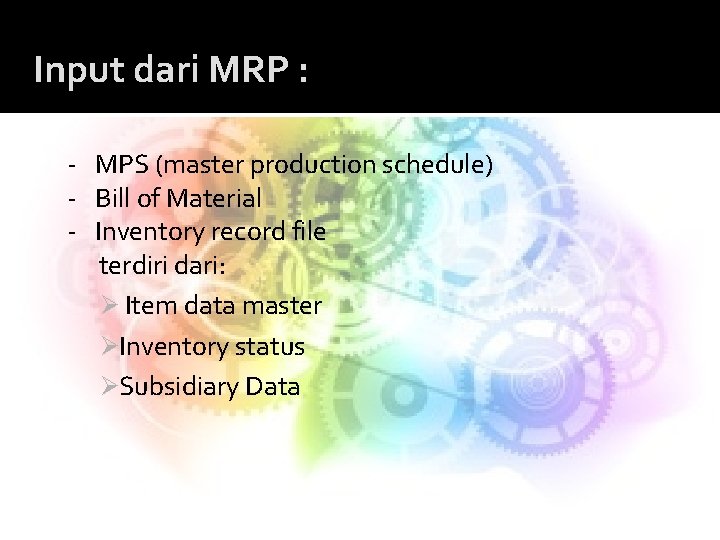 Input dari MRP :

- MPS (master production schedule)
- Bill of Material
- Inventory record file
terdiri dari:
➢ Item data master
➢ Inventory status
➢ Subsidiary Data